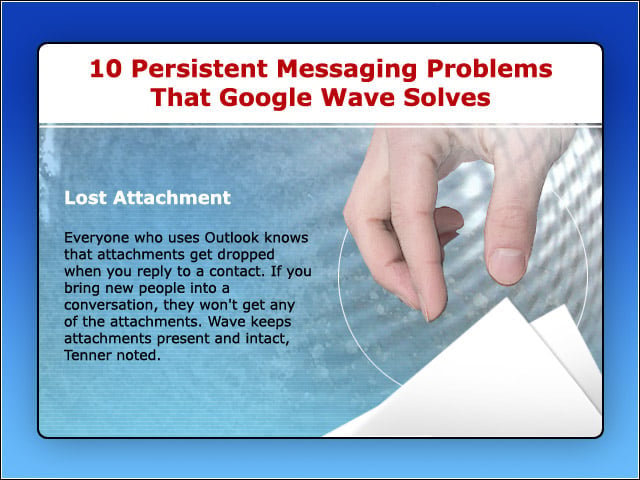 10 Persistent Messaging Problems That Google Wave Solves

Lost Attachment

Everyone who uses Outlook knows that attachments get dropped when you reply to a contact. If you bring new people into a conversation, they won't get any of the attachments. Wave keeps attachments present and intact, Tenner noted.